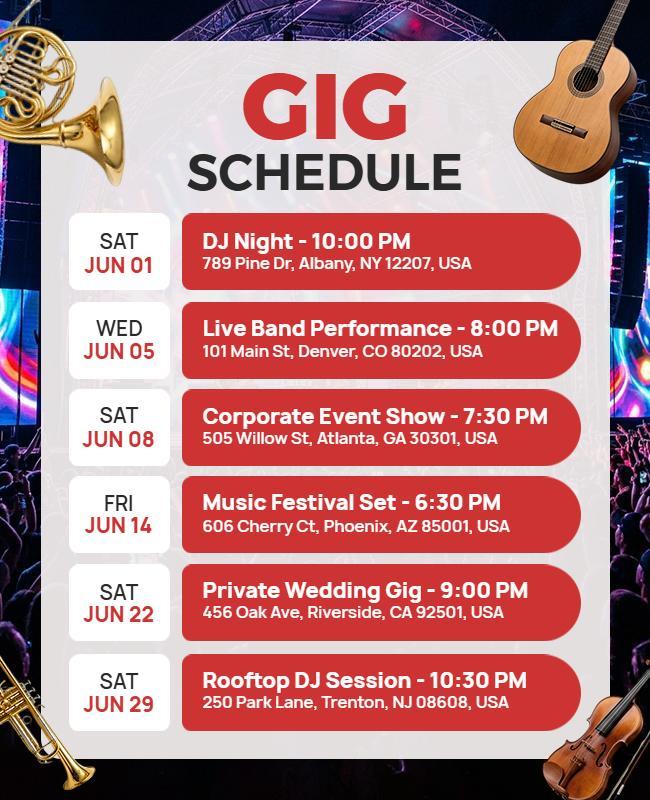 GIG
SCHEDULE

SAT
JUN 01

DJ Night - 10:00 PM
789 Pine Dr, Albany, NY 12207, USA

WED
JUN 05

Live Band Performance - 8:00 PM
101 Main St, Denver, CO 80202, USA

SAT
JUN 08

Corporate Event Show - 7:30 PM
505 Willow St, Atlanta, GA 30301, USA

FRI
JUN 14

Music Festival Set - 6:30 PM
606 Cherry Ct, Phoenix, AZ 85001, USA

SAT
JUN 22

Private Wedding Gig - 9:00 PM
456 Oak Ave, Riverside, CA 92501, USA

SAT
JUN 29

Rooftop DJ Session - 10:30 PM
250 Park Lane, Trenton, NJ 08608, USA